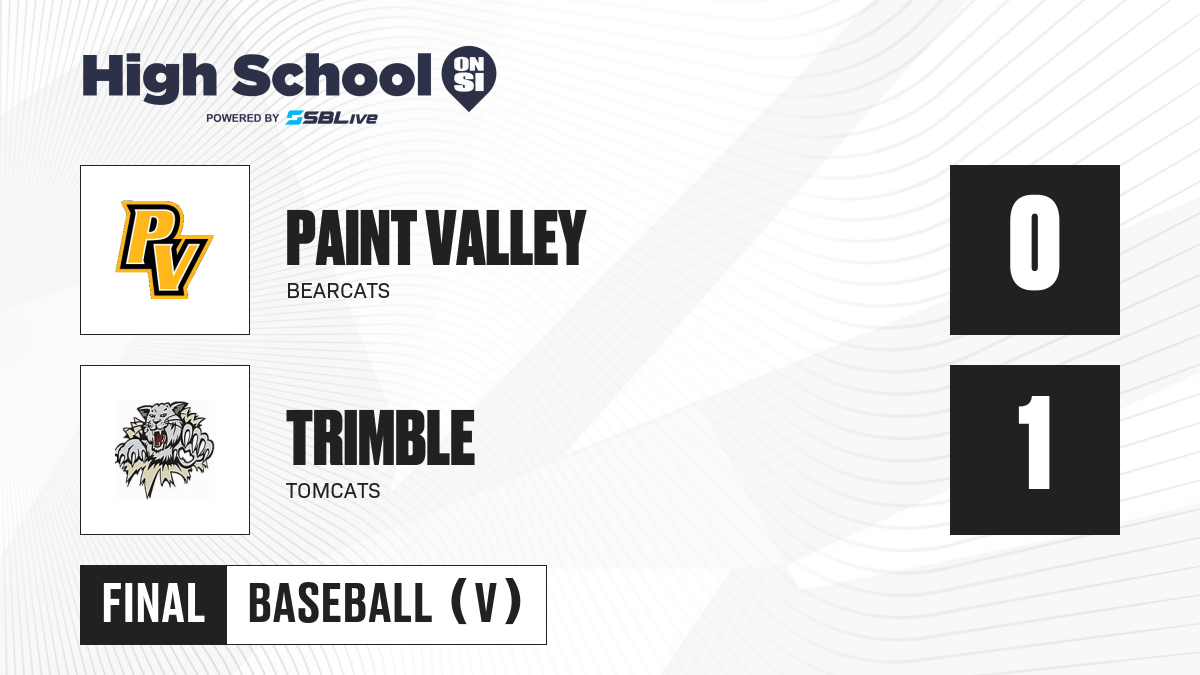 High School ON SI
POWERED BY SBLive

PV

PAINT VALLEY
BEARCATS

0

TRIMBLE
TOMCATS

1

FINAL BASEBALL (V)